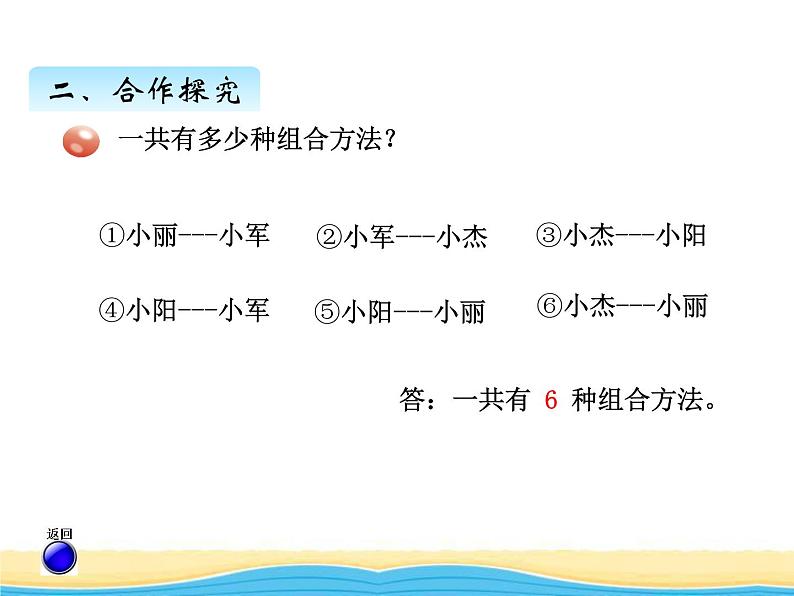 二、合作探究

一共有多少种组合方法？

①小丽---小军 ②小军---小杰 ③小杰---小阳

④小阳---小军 ⑤小阳---小丽 ⑥小杰---小丽

答：一共有 6 种组合方法。

返回